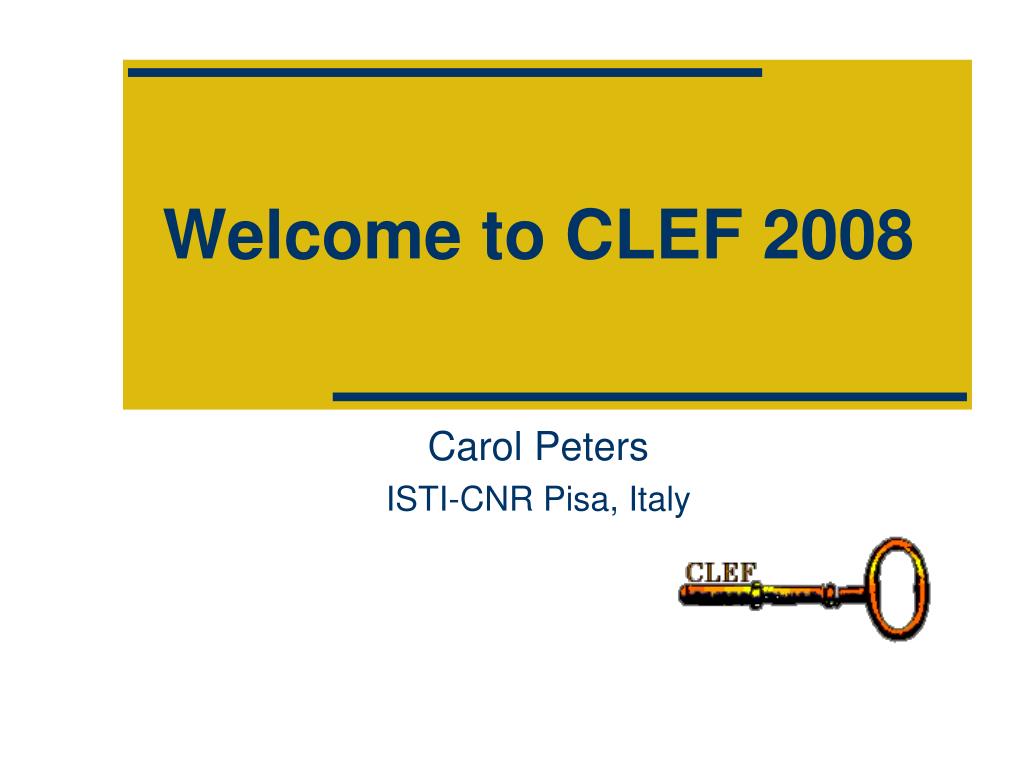 Welcome to CLEF 2008

Carol Peters
ISTI-CNR Pisa, Italy

CLEF